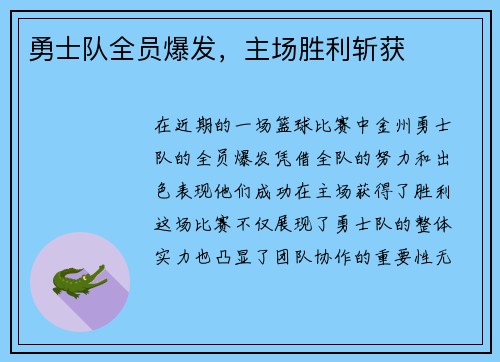 勇士队全员爆发，主场胜利斩获

在近期的一场篮球比赛中金州勇士队的全员爆发凭借全队的努力和出色表现他们成功在主场获得了胜利这场比赛不仅展现了勇士队的整体实力也凸显了团队协作的重要性无